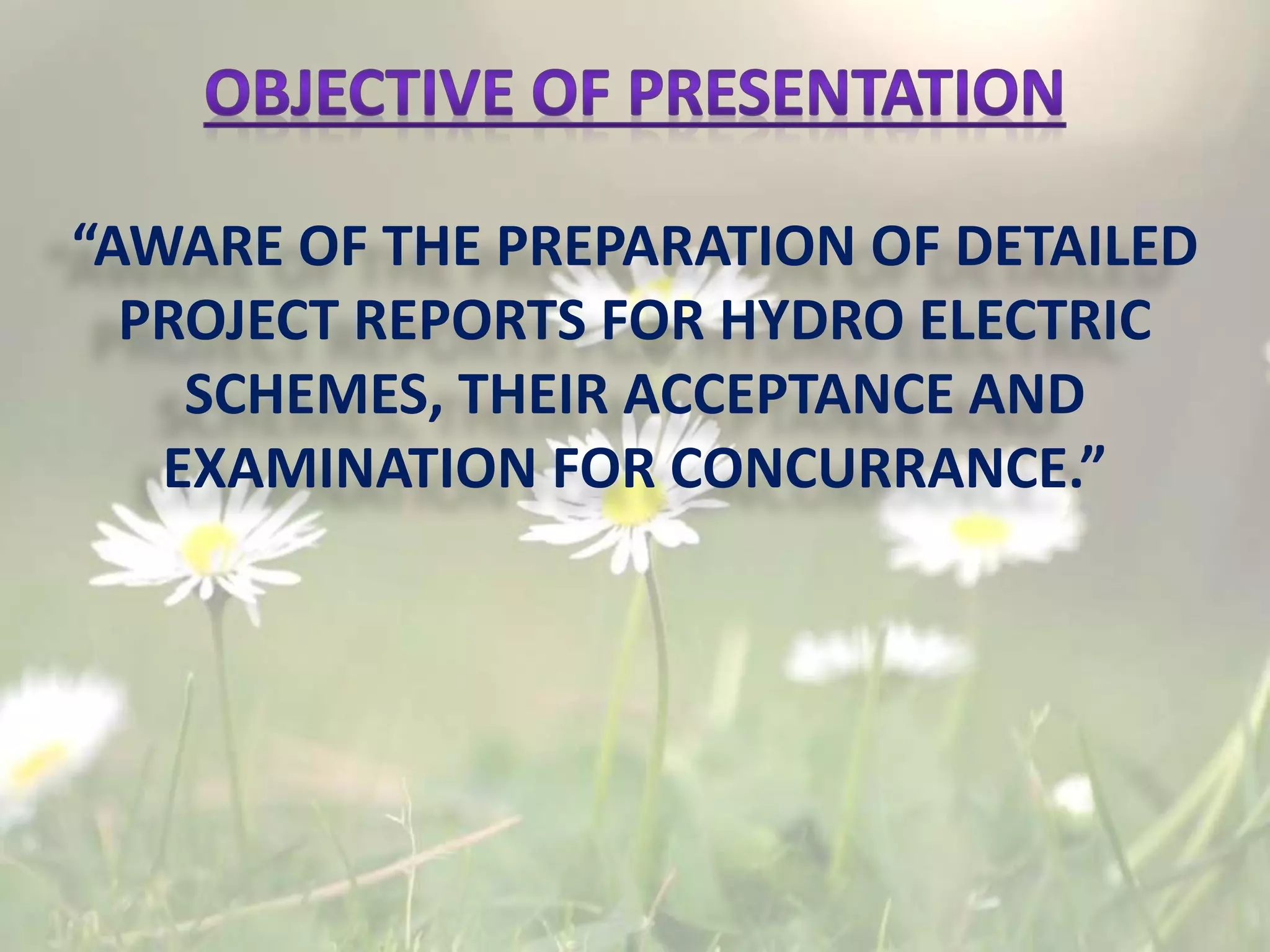 OBJECTIVE OF PRESENTATION

“AWARE OF THE PREPARATION OF DETAILED PROJECT REPORTS FOR HYDRO ELECTRIC SCHEMES, THEIR ACCEPTANCE AND EXAMINATION FOR CONCURRANCE.”